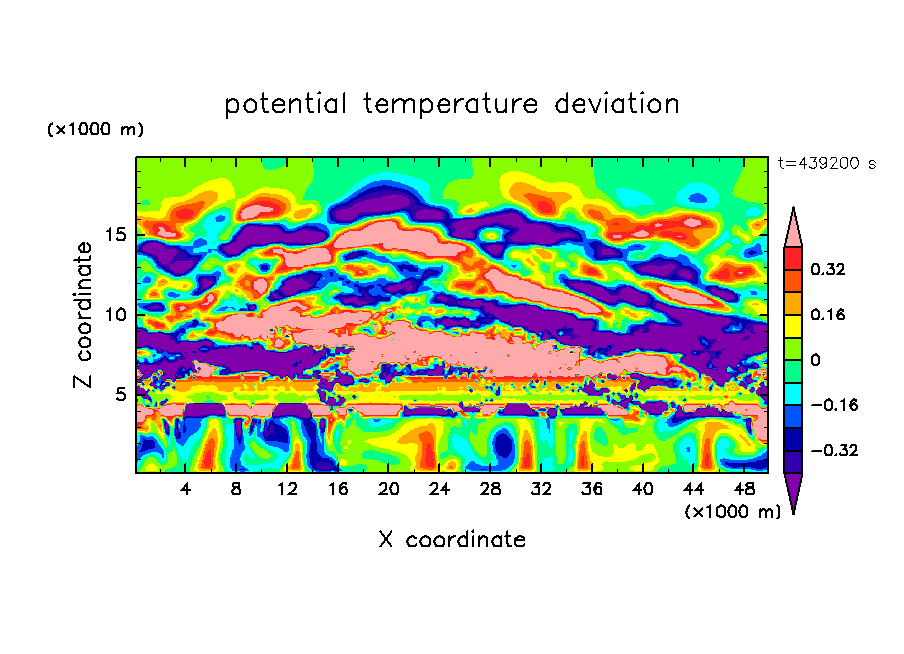 potential temperature deviation

(×1000 m)

t=439200 s

Z coordinate

15
10
5

0.32
0.16
0
−0.16
−0.32

4 8 12 16 20 24 28 32 36 40 44 48
(×1000 m)

X coordinate